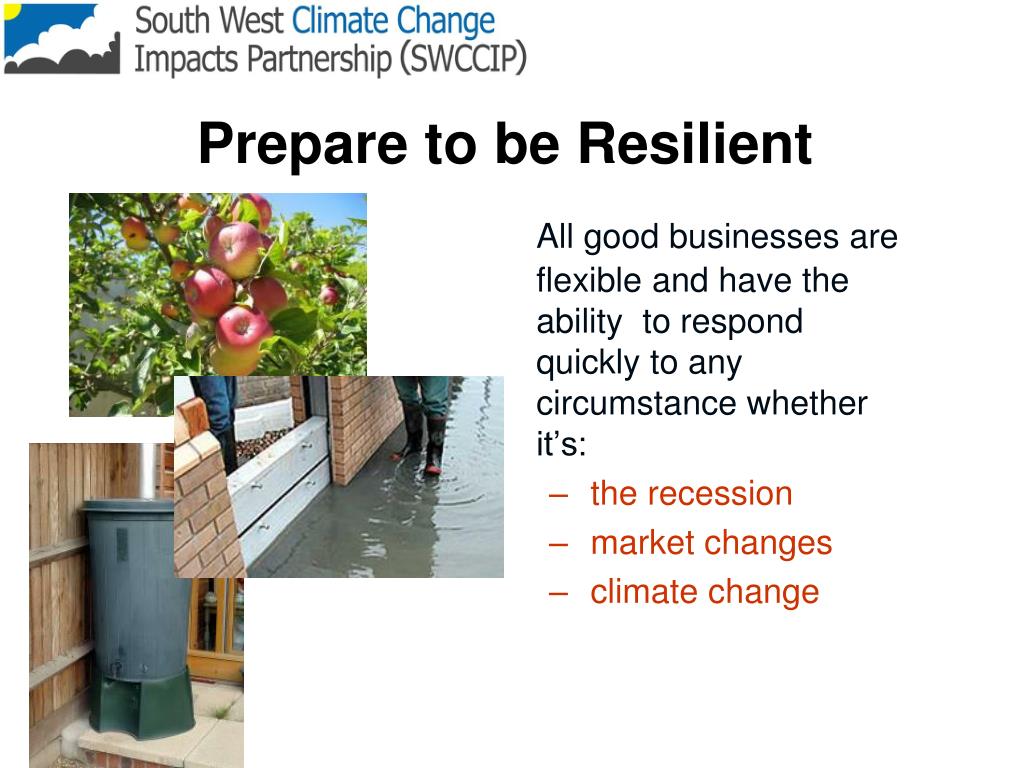 South West Climate Change Impacts Partnership (SWCCIP)

Prepare to be Resilient

All good businesses are flexible and have the ability to respond quickly to any circumstance whether it's:

– the recession
– market changes
– climate change